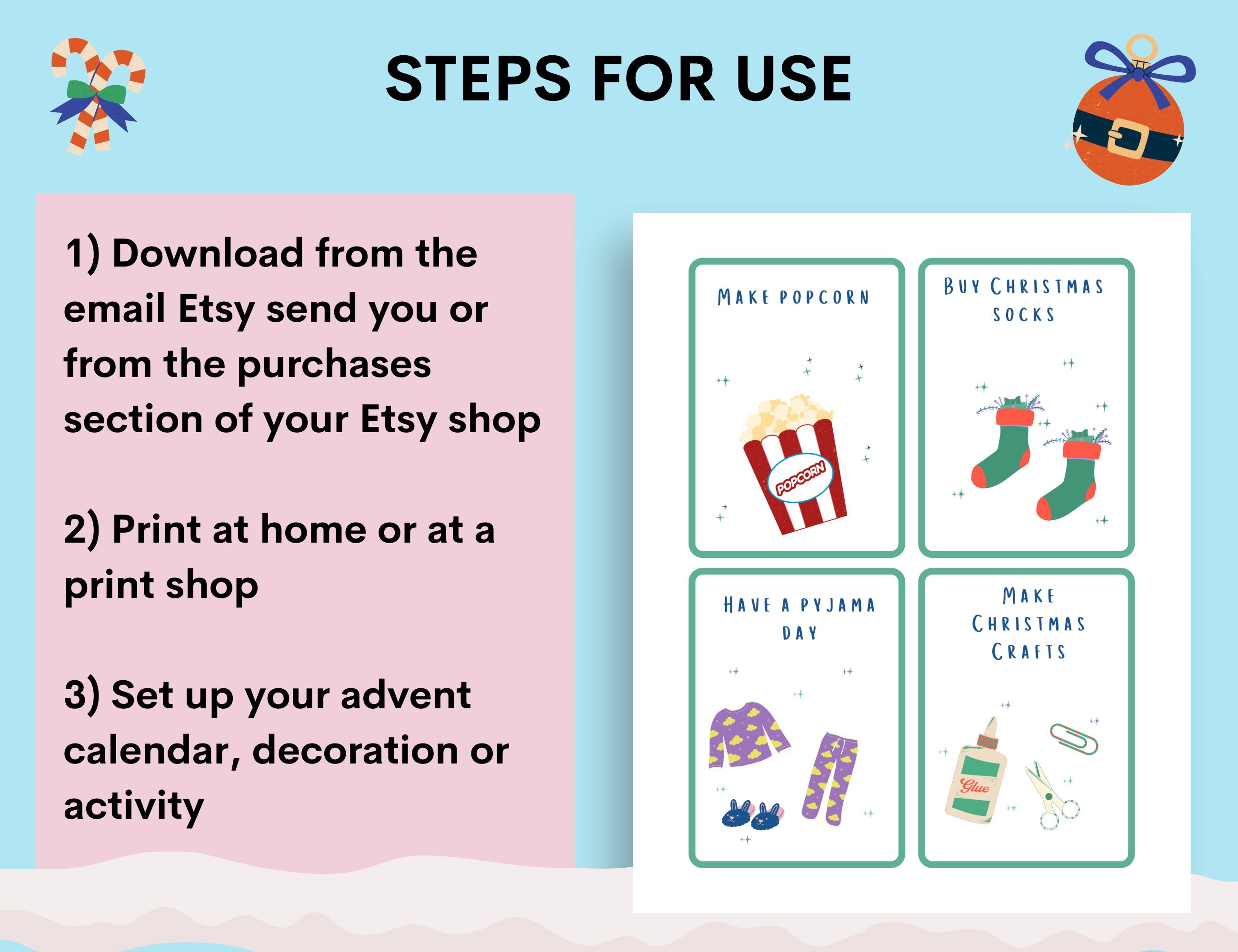 STEPS FOR USE

1) Download from the email Etsy send you or from the purchases section of your Etsy shop

2) Print at home or at a print shop

3) Set up your advent calendar, decoration or activity

MAKE POPCORN

POPCORN

BUY CHRISTMAS SOCKS

HAVE A PYJAMA DAY

MAKE CHRISTMAS CRAFTS

Glue